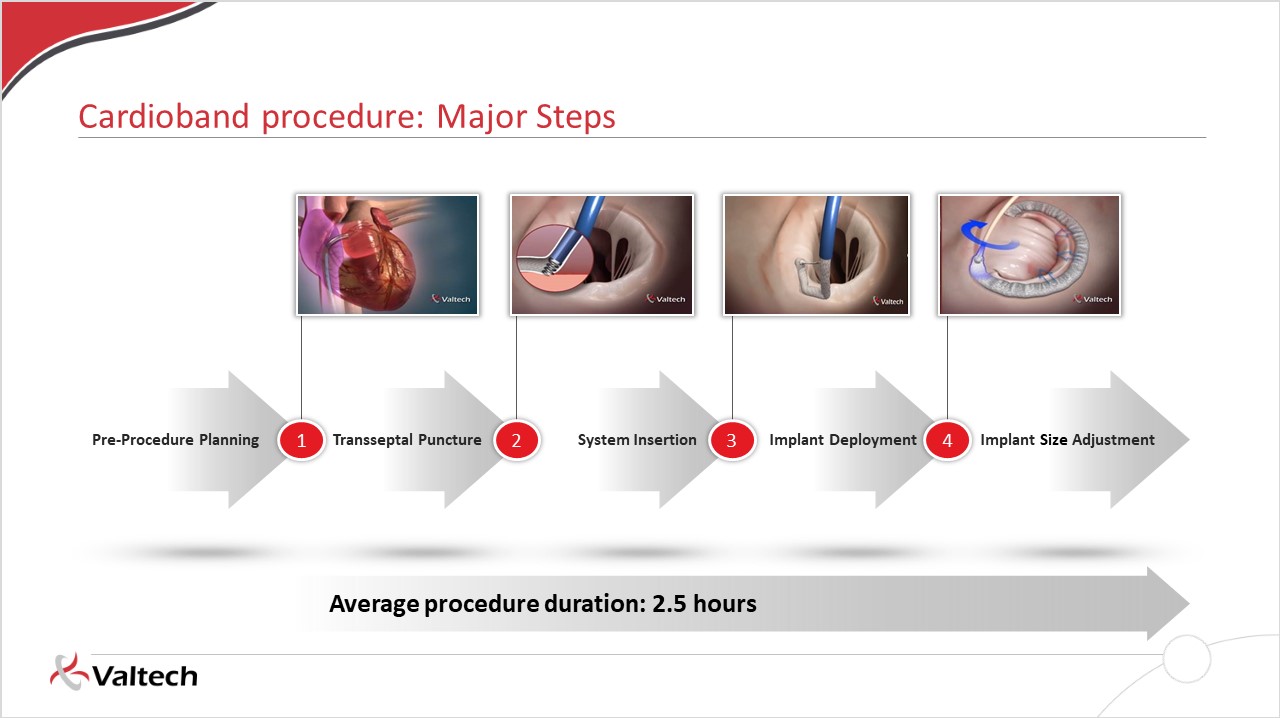 Cardioband procedure: Major Steps

Valtech

Valtech

Valtech

Valtech

Pre-Procedure Planning 1 Transseptal Puncture 2 System Insertion 3 Implant Deployment 4 Implant Size Adjustment

Average procedure duration: 2.5 hours

Valtech